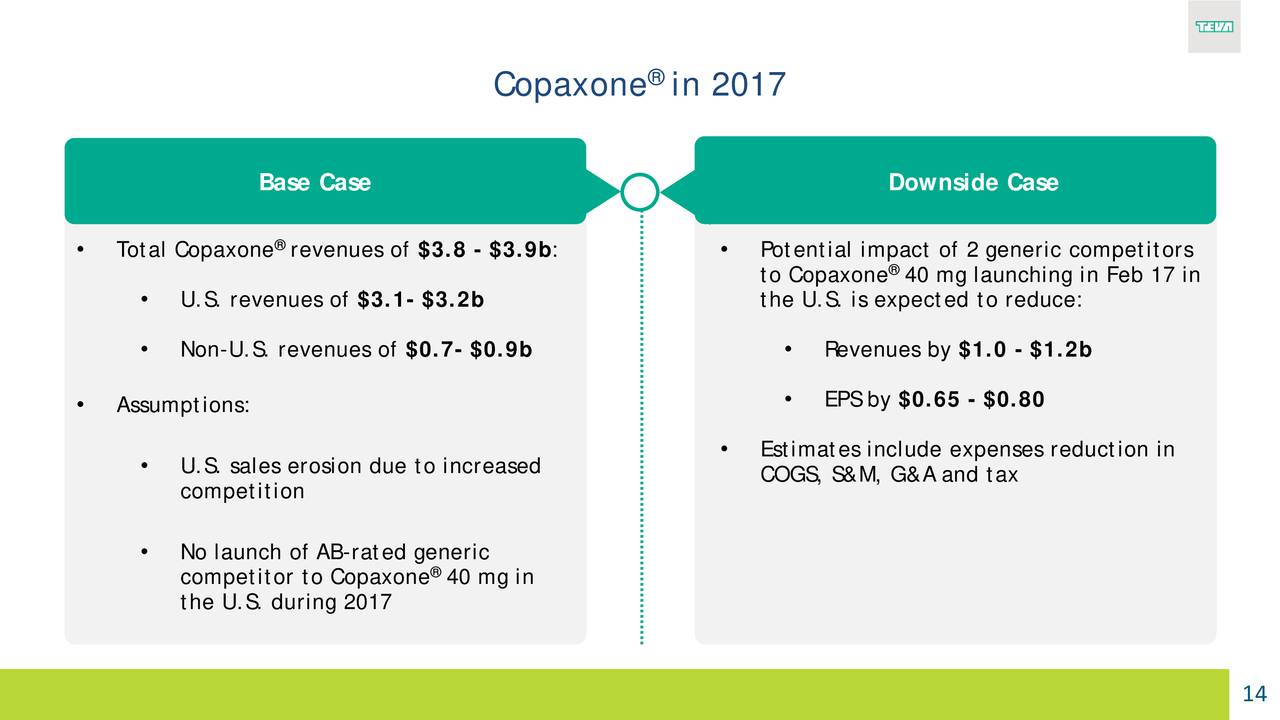 TEVA

Copaxone® in 2017

Base Case

• Total Copaxone® revenues of $3.8 - $3.9b:

• U.S. revenues of $3.1- $3.2b

• Non-U.S. revenues of $0.7- $0.9b

• Assumptions:

• U.S. sales erosion due to increased competition

• No launch of AB-rated generic competitor to Copaxone® 40 mg in the U.S. during 2017

Downside Case

• Potential impact of 2 generic competitors to Copaxone® 40 mg launching in Feb 17 in the U.S. is expected to reduce:

• Revenues by $1.0 - $1.2b

• EPS by $0.65 - $0.80

• Estimates include expenses reduction in COGS, S&M, G&A and tax

14